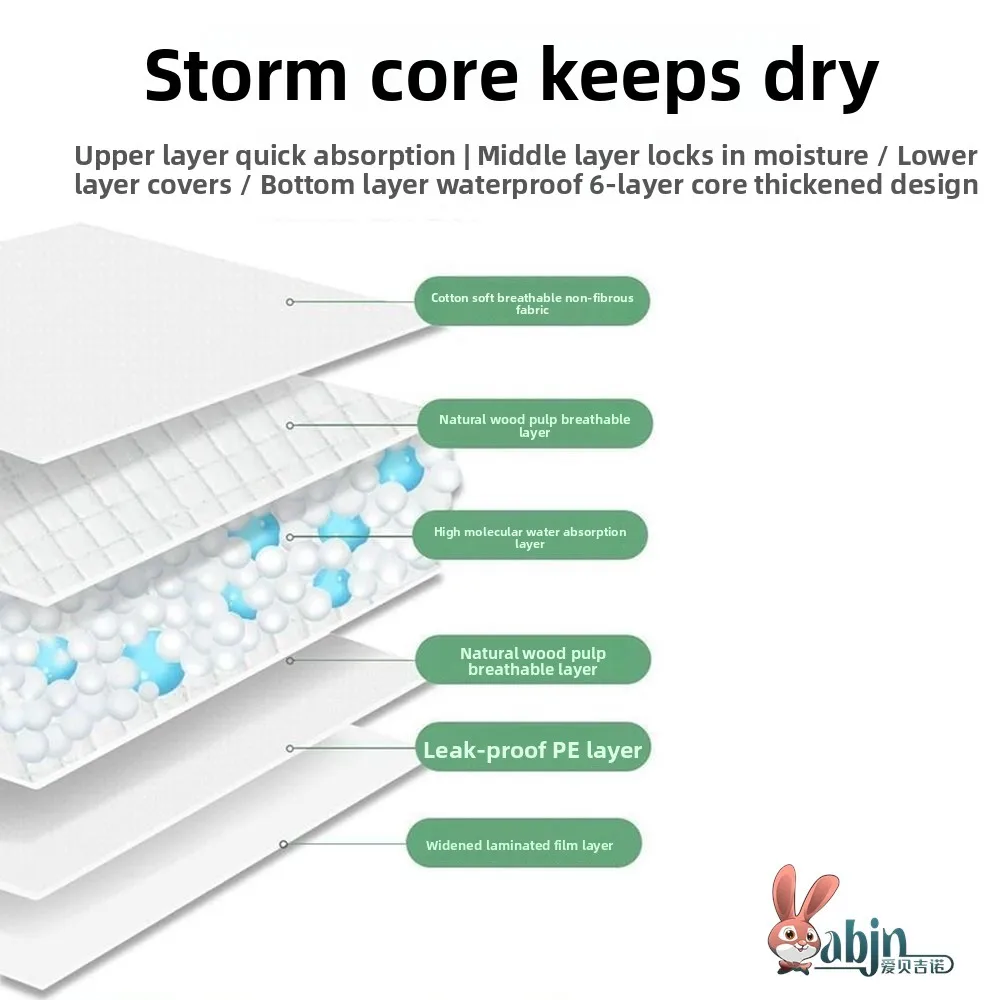 Storm core keeps dry

Upper layer quick absorption | Middle layer locks in moisture / Lower layer covers / Bottom layer waterproof 6-layer core thickened design

Cotton soft breathable non-fibrous fabric

Natural wood pulp breathable layer

High molecular water absorption layer

Natural wood pulp breathable layer

Leak-proof PE layer

Widened laminated film layer

abjn 爱贝吉诺